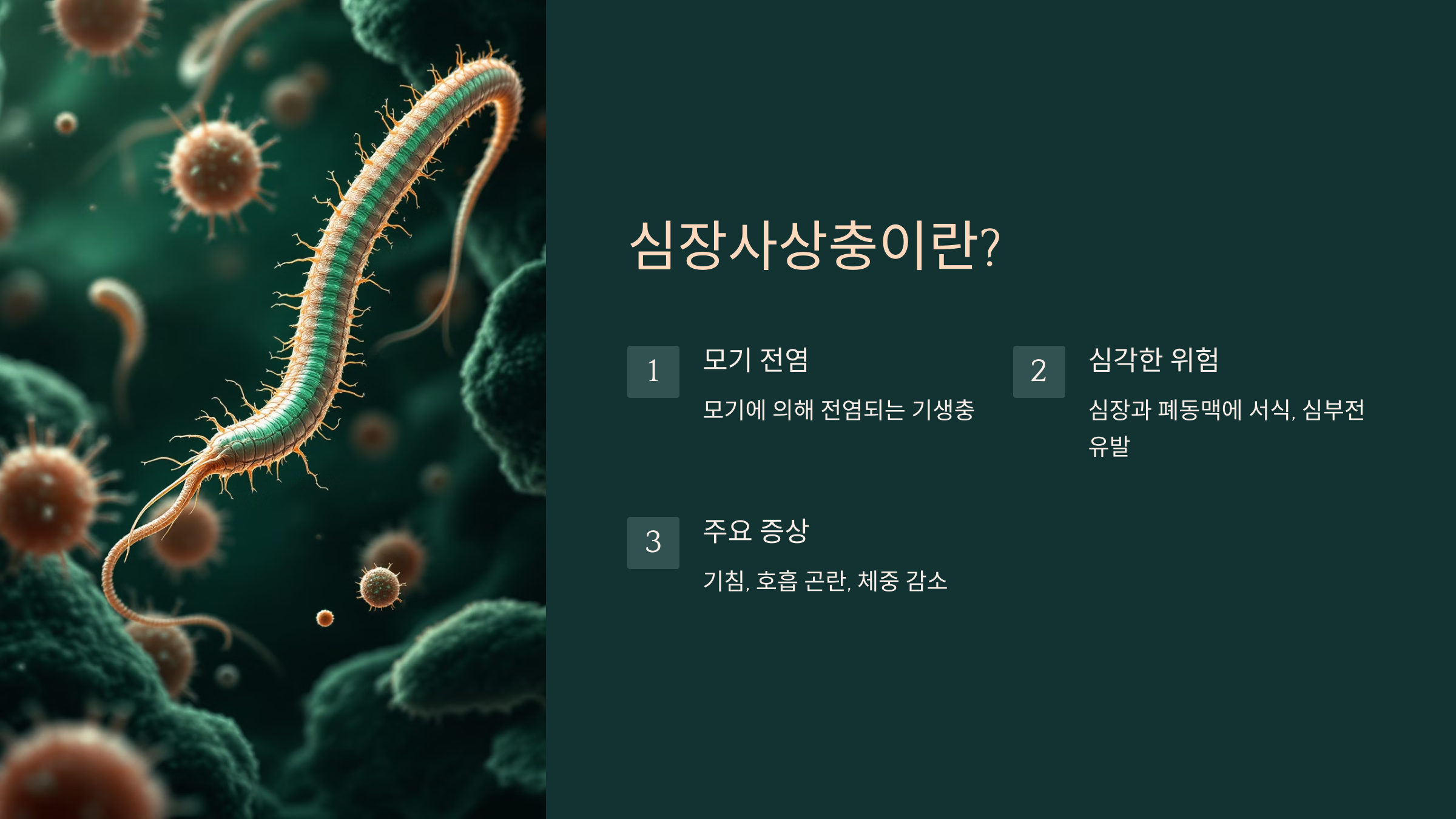 심장사상충이란?

1

모기 전염

모기에 의해 전염되는 기생충

2

심각한 위험

심장과 폐동맥에 서식, 심부전 유발

3

주요 증상

기침, 호흡 곤란, 체중 감소